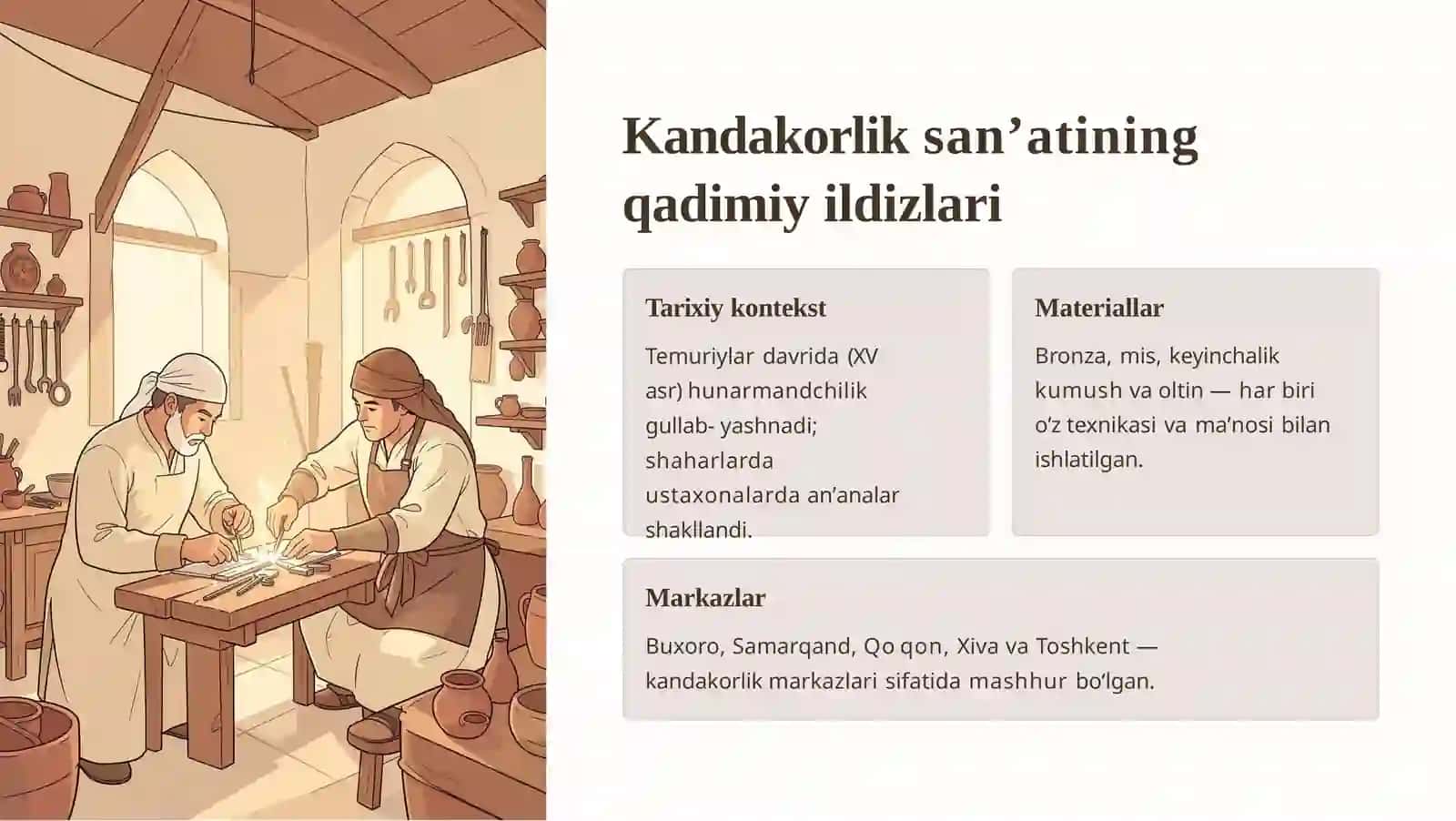 Kandakorlik san’atining qadimiy ildizlari

Tarixiy kontekst

Temuriylar davrida (XV asr) hunarmandchilik gullab- yashnadi; shaharlarda ustaxonalarda an’analar shakllandi.

Materiallar

Bronza, mis, keyinchalik kumush va oltin — har biri o‘z texnikasi va ma’nosi bilan ishlatilgan.

Markazlar

Buxoro, Samarqand, Qo qon, Xiva va Toshkent — kandakorlik markazlari sifatida mashhur bo‘lgan.